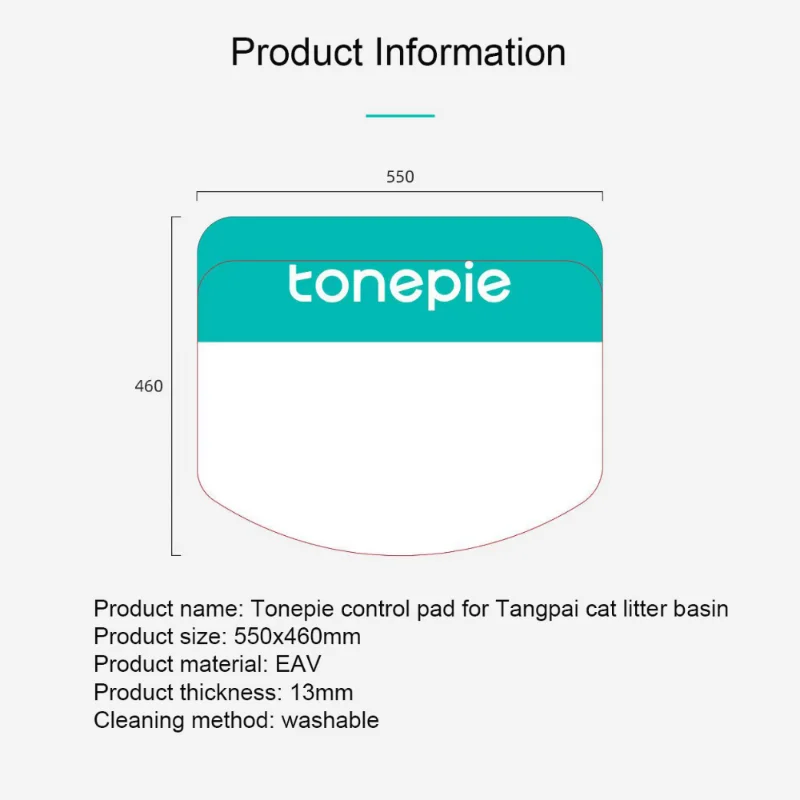 Product Information

550

460

tonepie

Product name: Tonepie control pad for Tangpai cat litter basin
Product size: 550x460mm
Product material: EAV
Product thickness: 13mm
Cleaning method: washable